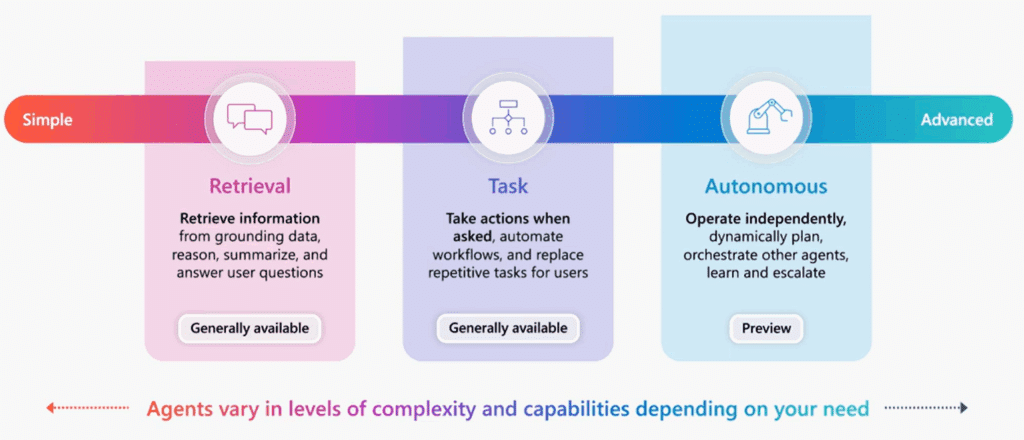 Simple

Advanced

Retrieval

Retrieve information from grounding data, reason, summarize, and answer user questions

Generally available

Task

Take actions when asked, automate workflows, and replace repetitive tasks for users

Generally available

Autonomous

Operate independently, dynamically plan, orchestrate other agents, learn and escalate

Preview

Agents vary in levels of complexity and capabilities depending on your need